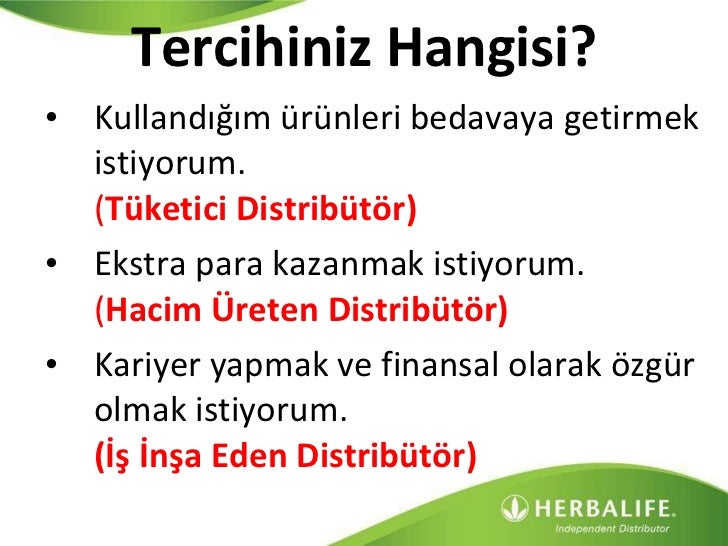 Tercihiniz Hangisi?

• Kullandığım ürünleri bedavaya getirmek istiyorum.
(Tüketici Distribütör)

• Ekstra para kazanmak istiyorum.
(Hacim Üreten Distribütör)

• Kariyer yapmak ve finansal olarak özgür olmak istiyorum.
(İş İnşa Eden Distribütör)

HERBALIFE.
Independent Distributor